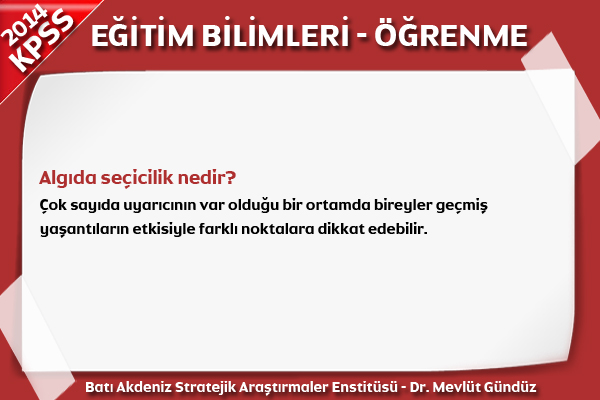 2014 KPSS

EĞİTİM BİLİMLERİ - ÖĞRENME

Algıda seçicilik nedir?

Çok sayıda uyarıcının var olduğu bir ortamda bireyler geçmiş yaşantıların etkisiyle farklı noktalara dikkat edebilir.

Batı Akdeniz Stratejik Araştırmaler Enstitüsü - Dr. Mevlüt Gündüz